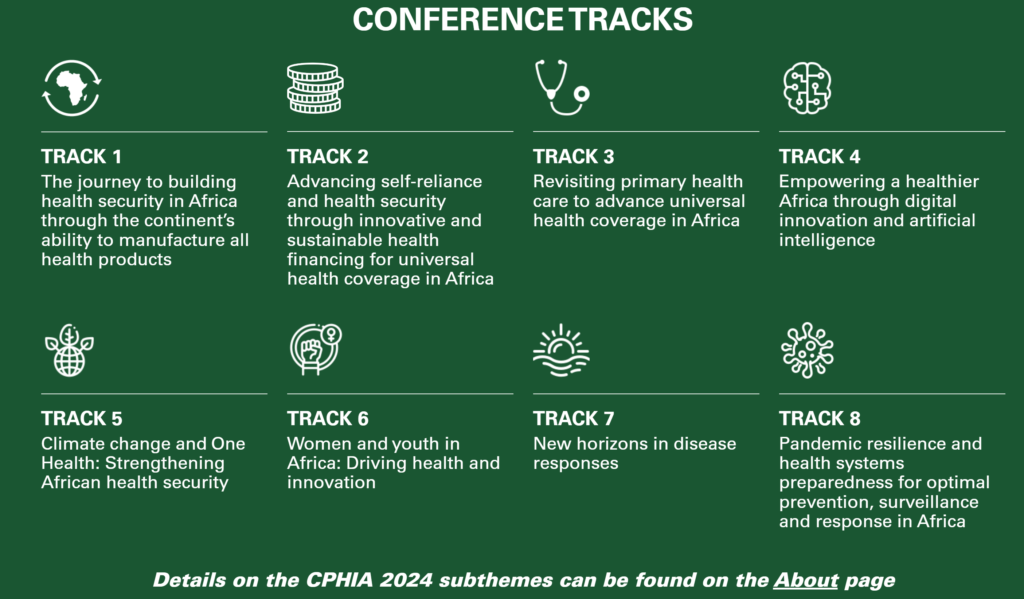 CONFERENCE TRACKS

TRACK 1
The journey to building health security in Africa through the continent's ability to manufacture all health products

TRACK 2
Advancing self-reliance and health security through innovative and sustainable health financing for universal health coverage in Africa

TRACK 3
Revisiting primary health care to advance universal health coverage in Africa

TRACK 4
Empowering a healthier Africa through digital innovation and artificial intelligence

TRACK 5
Climate change and One Health: Strengthening African health security

TRACK 6
Women and youth in Africa: Driving health and innovation

TRACK 7
New horizons in disease responses

TRACK 8
Pandemic resilience and health systems preparedness for optimal prevention, surveillance and response in Africa

Details on the CPHIA 2024 subthemes can be found on the About page